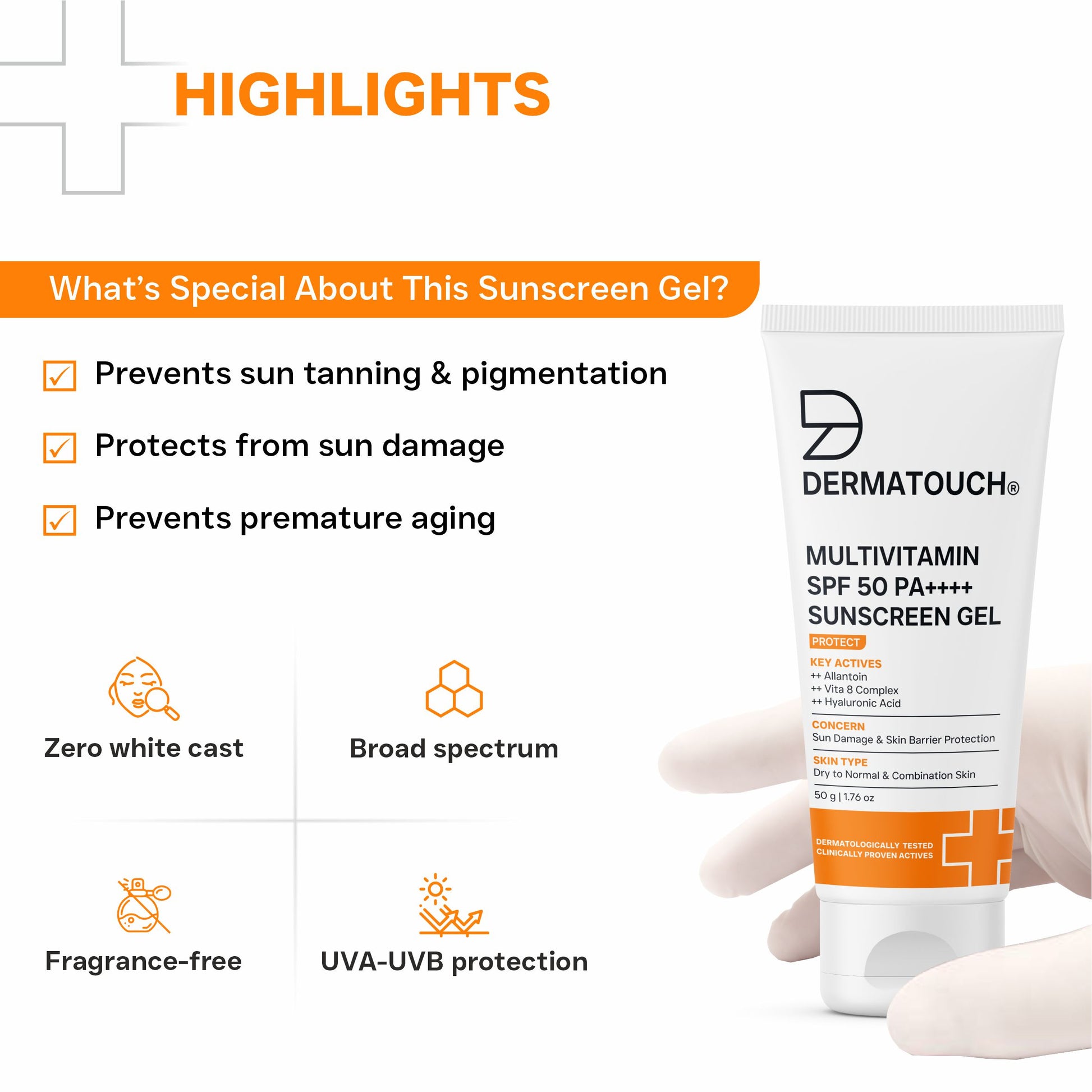 HIGHLIGHTS

What's Special About This Sunscreen Gel?

Prevents sun tanning & pigmentation

Protects from sun damage

Prevents premature aging

Zero white cast

Broad spectrum

Fragrance-free

UVA-UVB protection

DERMATOUCH®

MULTIVITAMIN SPF 50 PA++++ SUNSCREEN GEL

PROTECT

KEY ACTIVES
++ Allantoin
++ Vita 8 Complex
++ Hyaluronic Acid

CONCERN
Sun Damage & Skin Barrier Protection

SKIN TYPE
Dry to Normal & Combination Skin

50 g | 1.76 oz

DERMATOLOGICALLY TESTED
CLINICALLY PROVEN ACTIVES